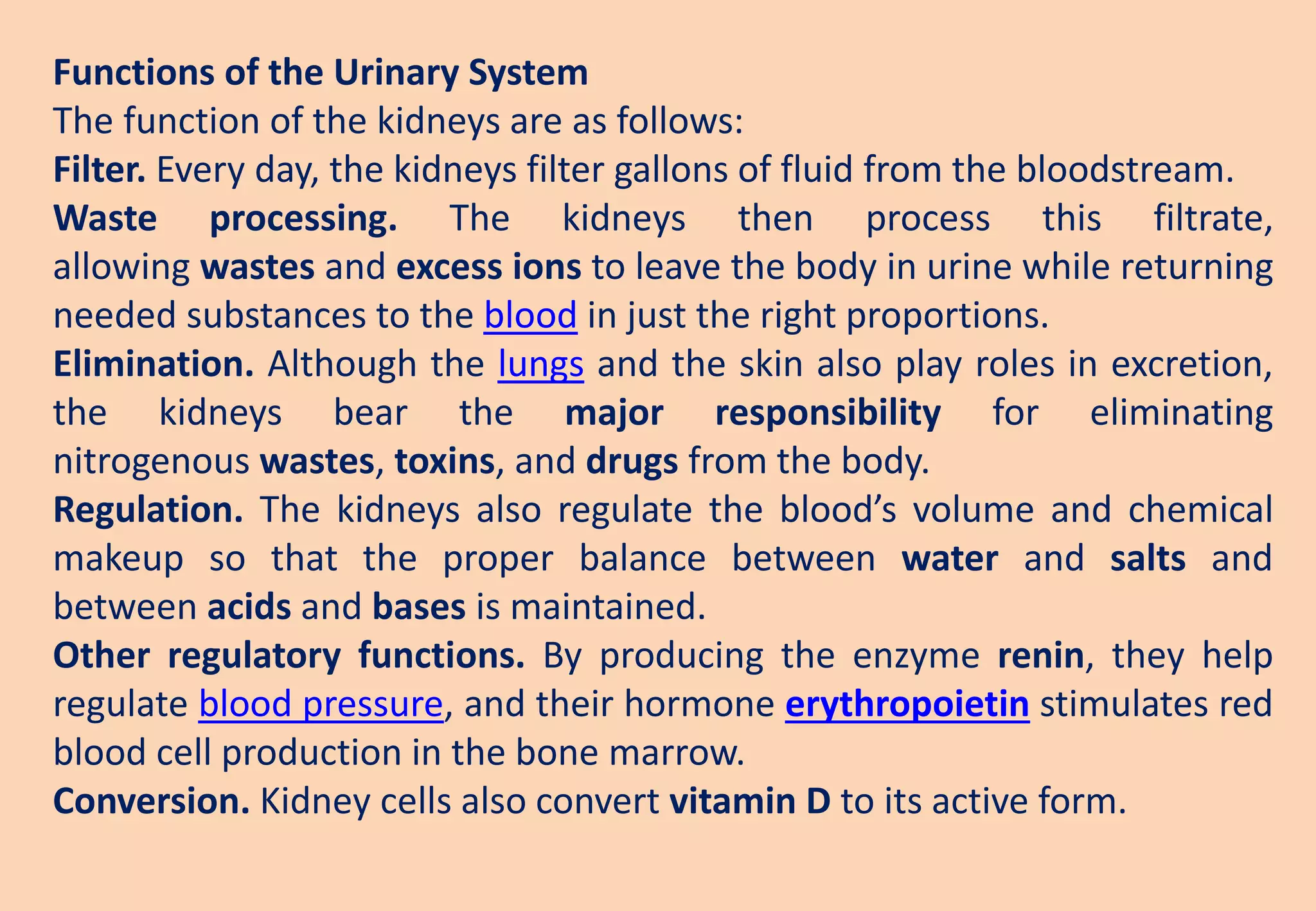 Functions of the Urinary System
The function of the kidneys are as follows:
Filter. Every day, the kidneys filter gallons of fluid from the bloodstream.
Waste processing. The kidneys then process this filtrate, allowing wastes and excess ions to leave the body in urine while returning needed substances to the blood in just the right proportions.
Elimination. Although the lungs and the skin also play roles in excretion, the kidneys bear the major responsibility for eliminating nitrogenous wastes, toxins, and drugs from the body.
Regulation. The kidneys also regulate the blood's volume and chemical makeup so that the proper balance between water and salts and between acids and bases is maintained.
Other regulatory functions. By producing the enzyme renin, they help regulate blood pressure, and their hormone erythropoietin stimulates red blood cell production in the bone marrow.
Conversion. Kidney cells also convert vitamin D to its active form.